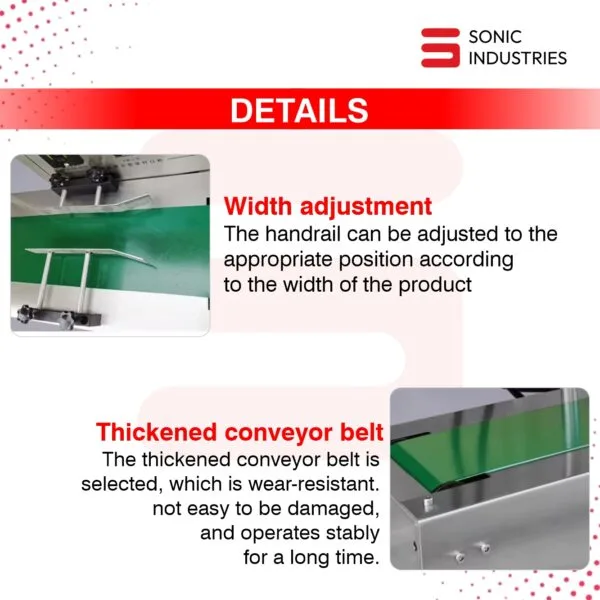 SONIC
INDUSTRIES

DETAILS

Width adjustment
The handrail can be adjusted to the appropriate position according to the width of the product

Thickened conveyor belt
The thickened conveyor belt is selected, which is wear-resistant. not easy to be damaged, and operates stably for a long time.